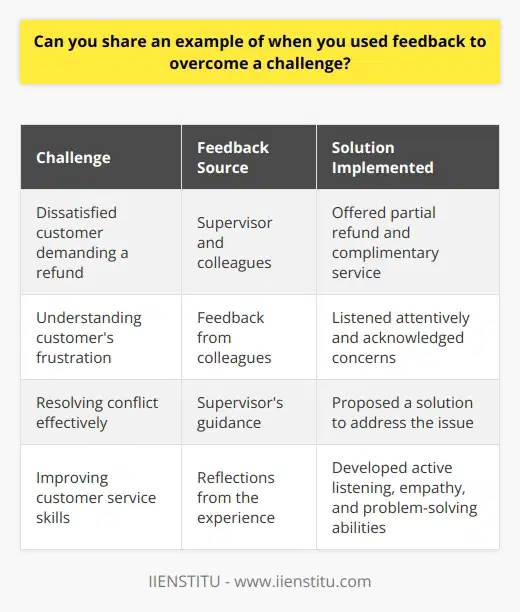 Can you share an example of when you used feedback to overcome a challenge?

| Challenge | Feedback Source | Solution Implemented |
|---|---|---|
| Dissatisfied customer demanding a refund | Supervisor and colleagues | Offered partial refund and complimentary service |
| Understanding customer's frustration | Feedback from colleagues | Listened attentively and acknowledged concerns |
| Resolving conflict effectively | Supervisor's guidance | Proposed a solution to address the issue |
| Improving customer service skills | Reflections from the experience | Developed active listening, empathy, and problem-solving abilities |

IIENSTITU - www.iienstitu.com